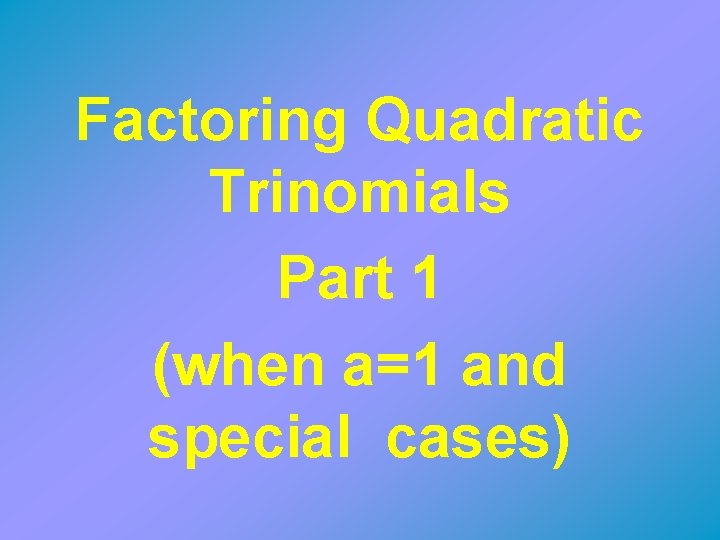 Factoring Quadratic Trinomials

Part 1

(when a=1 and special cases)